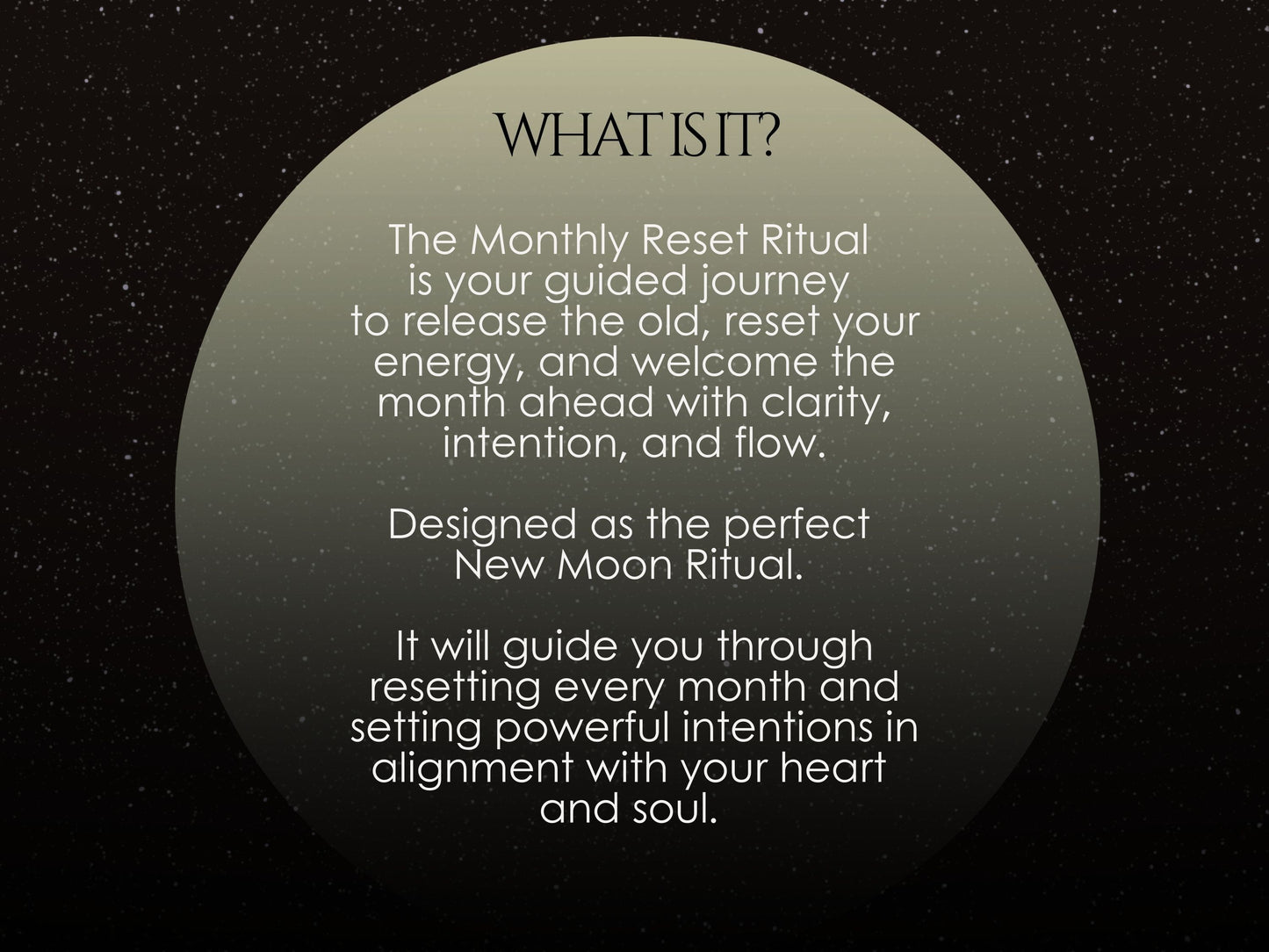 WHAT IS IT?

The Monthly Reset Ritual is your guided journey to release the old, reset your energy, and welcome the month ahead with clarity, intention, and flow.

Designed as the perfect New Moon Ritual.

It will guide you through resetting every month and setting powerful intentions in alignment with your heart and soul.